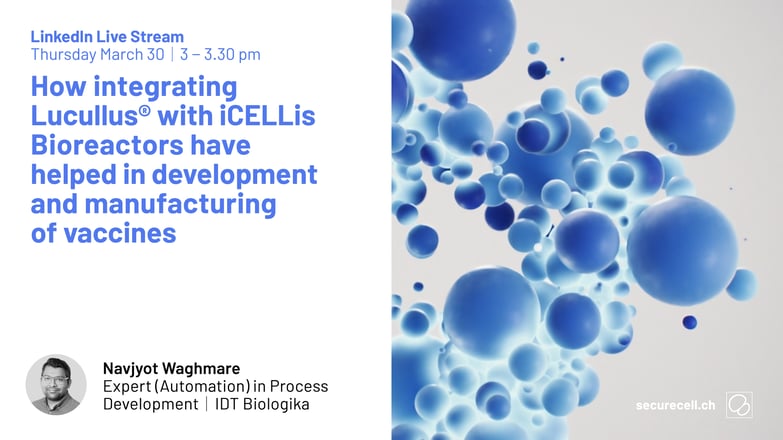 LinkedIn Live Stream
Thursday March 30 | 3 – 3.30 pm

How integrating Lucullus® with iCELLis Bioreactors have helped in development and manufacturing of vaccines

Navjyot Waghmare
Expert (Automation) in Process Development | IDT Biologika

securecell.ch